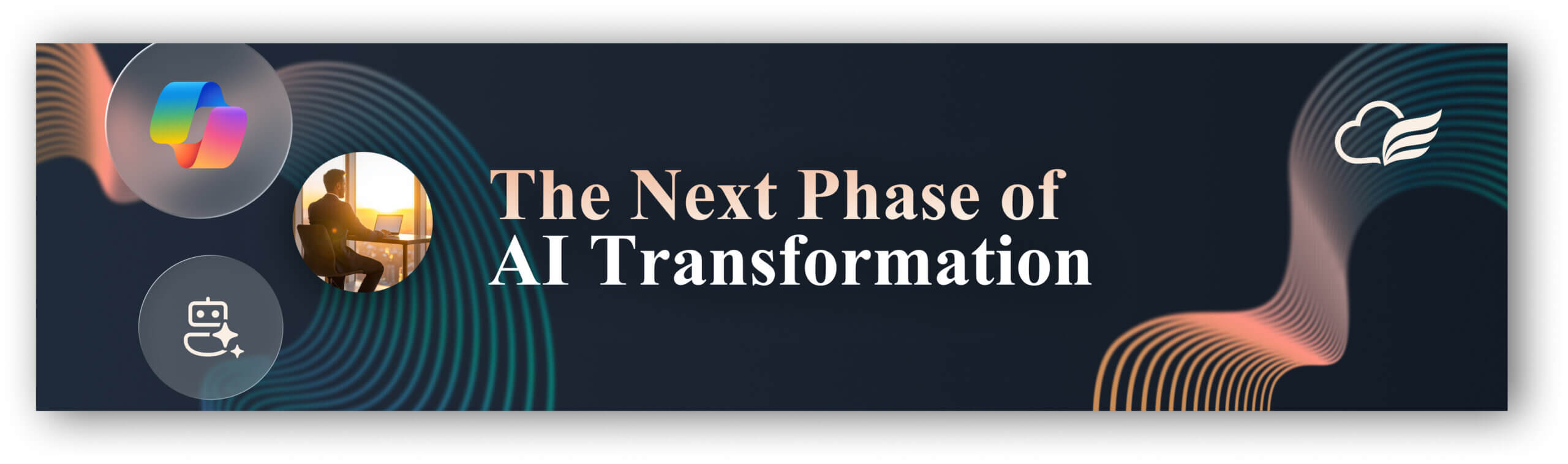 The Next Phase of
AI Transformation